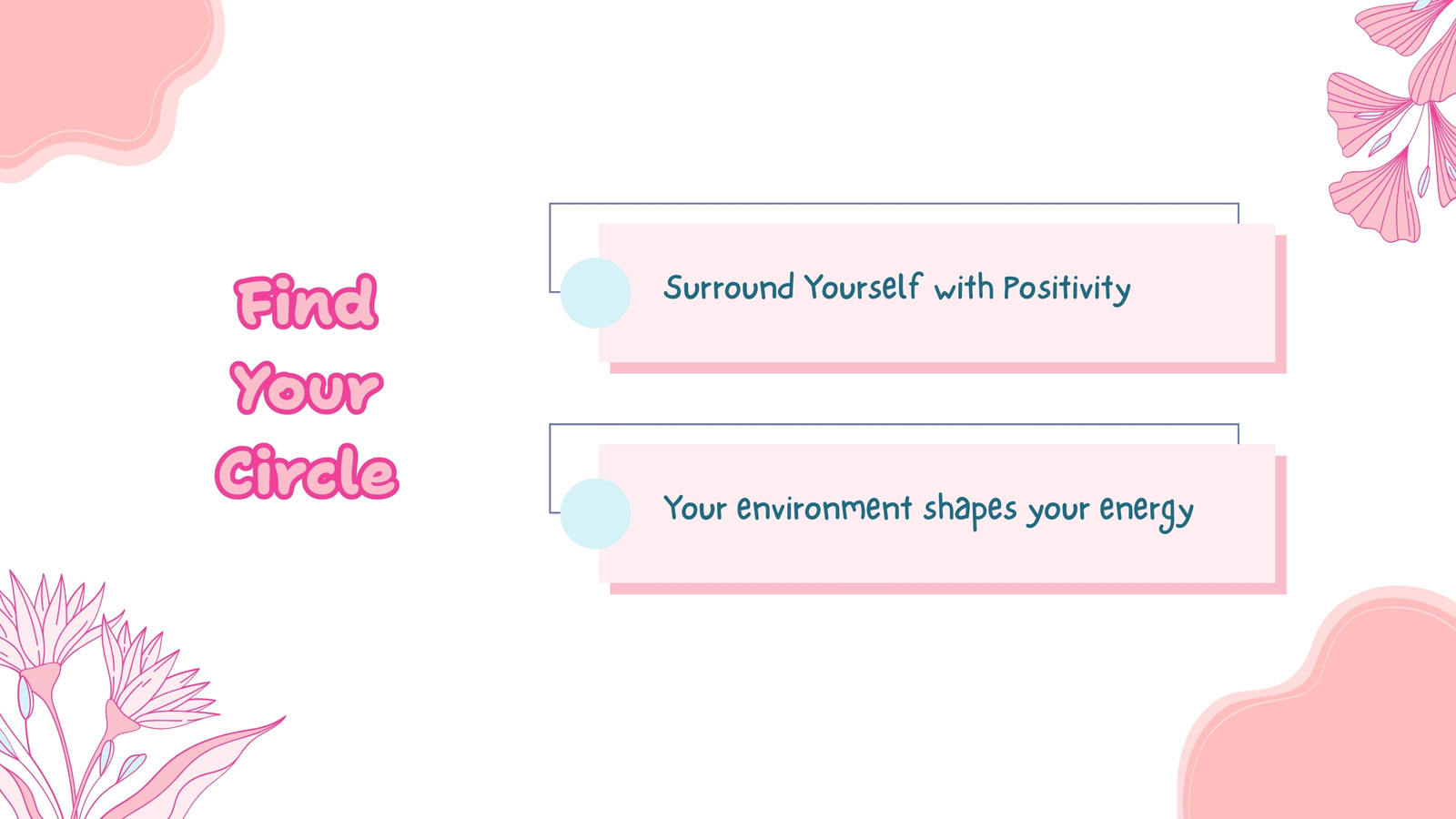 Find Your Circle

Surround Yourself with Positivity

Your environment shapes your energy